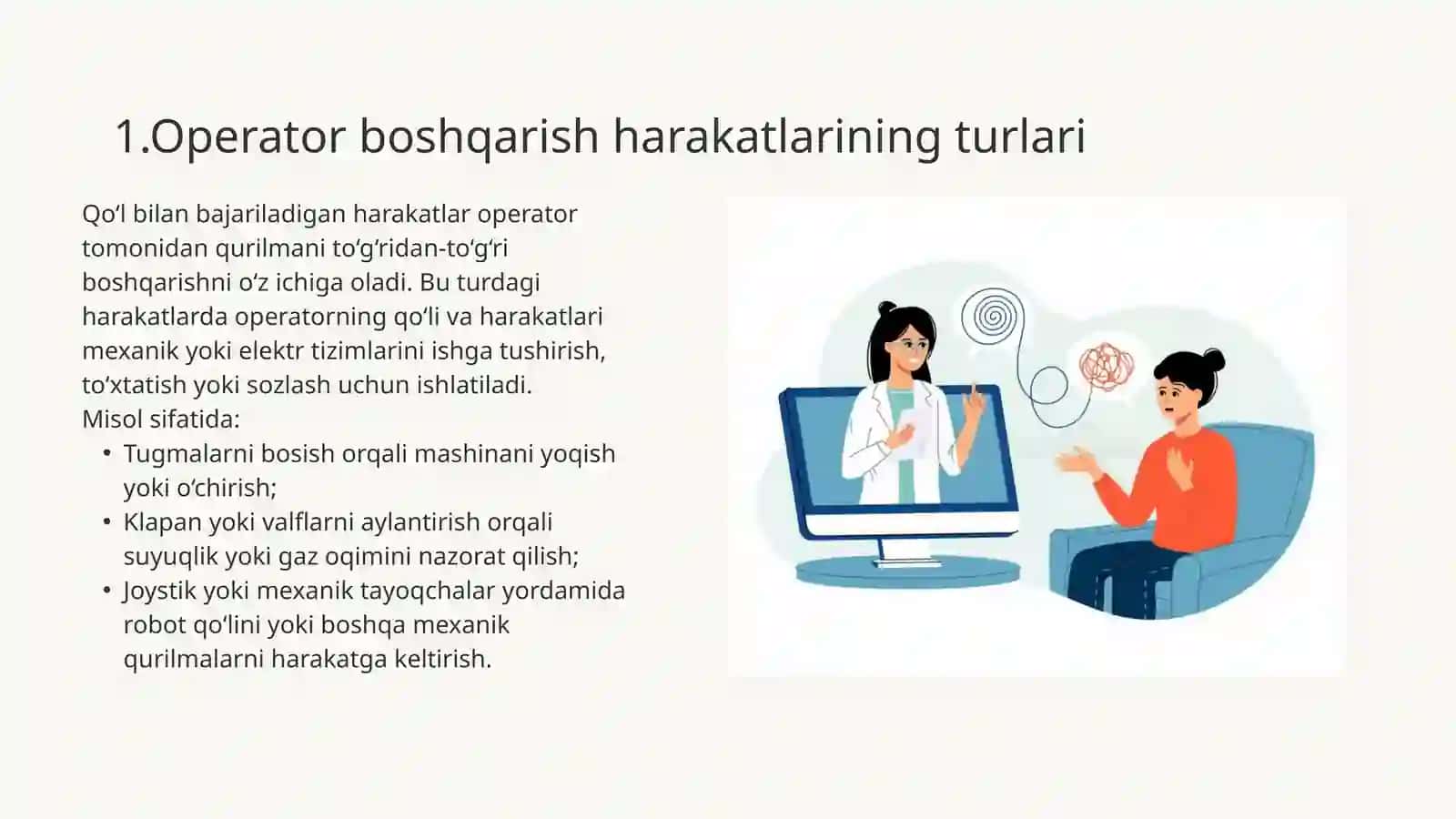 1.Operator boshqarish harakatlarining turlari

Qo‘l bilan bajariladigan harakatlar operator tomonidan qurilmani to‘g‘ridan-to‘g‘ri boshqarishni o‘z ichiga oladi. Bu turdagi harakatlarda operatorning qo‘li va harakatlari mexanik yoki elektr tizimlarini ishga tushirish, to‘xtatish yoki sozlash uchun ishlatiladi.
Misol sifatida:

• Tugmalarni bosish orqali mashinani yoqish yoki o‘chirish;
• Klapan yoki valflarni aylantirish orqali suyuqlik yoki gaz oqimini nazorat qilish;
• Joystik yoki mexanik tayoqchalar yordamida robot qo‘lini yoki boshqa mexanik qurilmalarni harakatga keltirish.